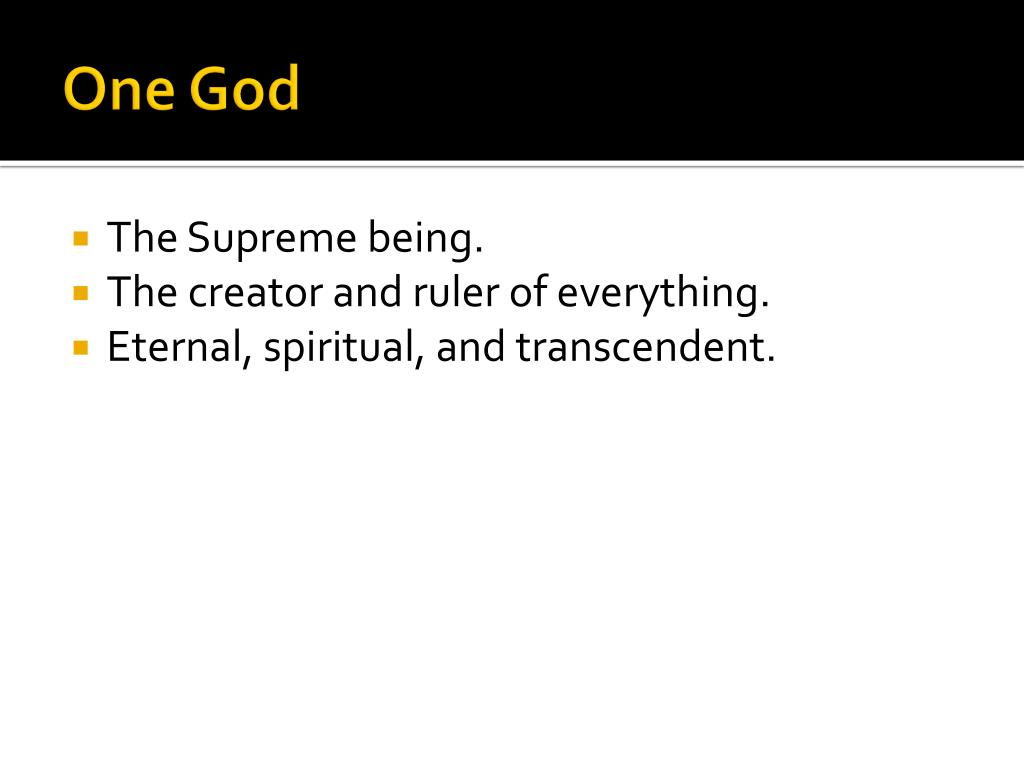 One God

- The Supreme being.
- The creator and ruler of everything.
- Eternal, spiritual, and transcendent.